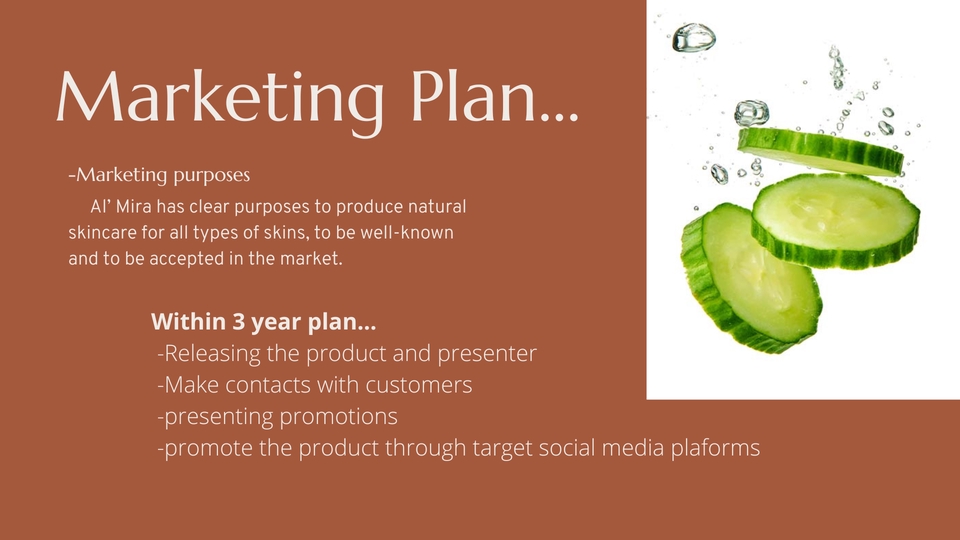 Marketing Plan...

-Marketing purposes

Al' Mira has clear purposes to produce natural skincare for all types of skins, to be well-known and to be accepted in the market.

Within 3 year plan...
-Releasing the product and presenter
-Make contacts with customers
-presenting promotions
-promote the product through target social media plaforms